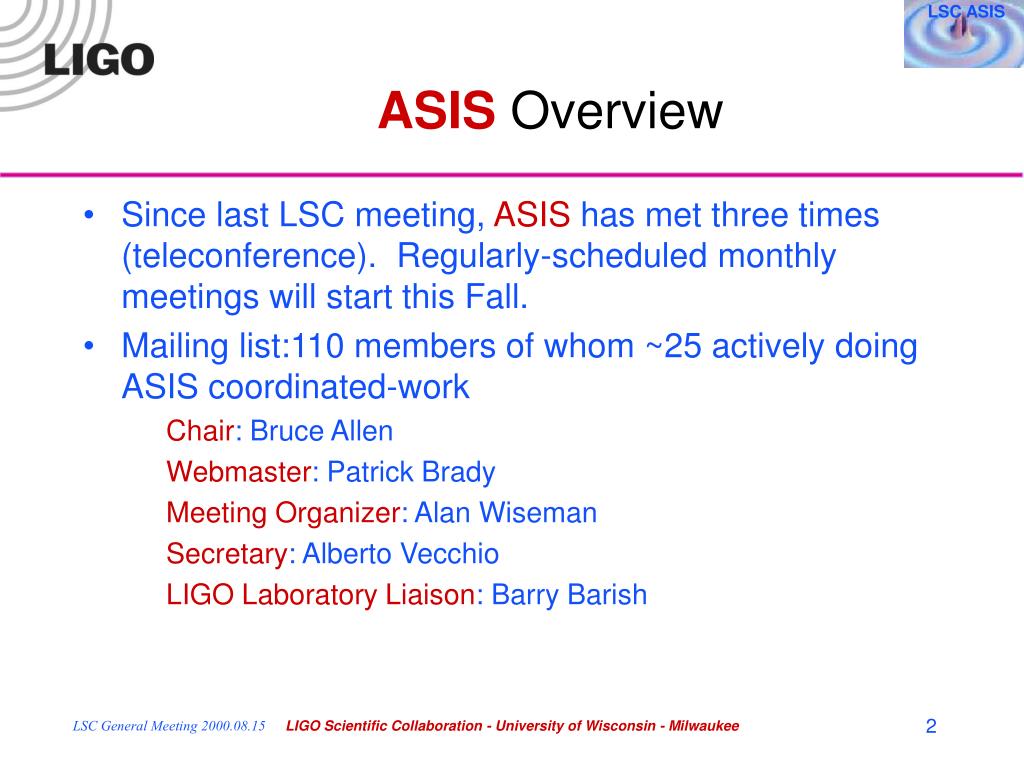 LIGO

LSC ASIS

ASIS Overview

• Since last LSC meeting, ASIS has met three times (teleconference). Regularly-scheduled monthly meetings will start this Fall.
• Mailing list:110 members of whom ~25 actively doing ASIS coordinated-work

Chair: Bruce Allen
Webmaster: Patrick Brady
Meeting Organizer: Alan Wiseman
Secretary: Alberto Vecchio
LIGO Laboratory Liaison: Barry Barish

LSC General Meeting 2000.08.15 LIGO Scientific Collaboration - University of Wisconsin - Milwaukee 2